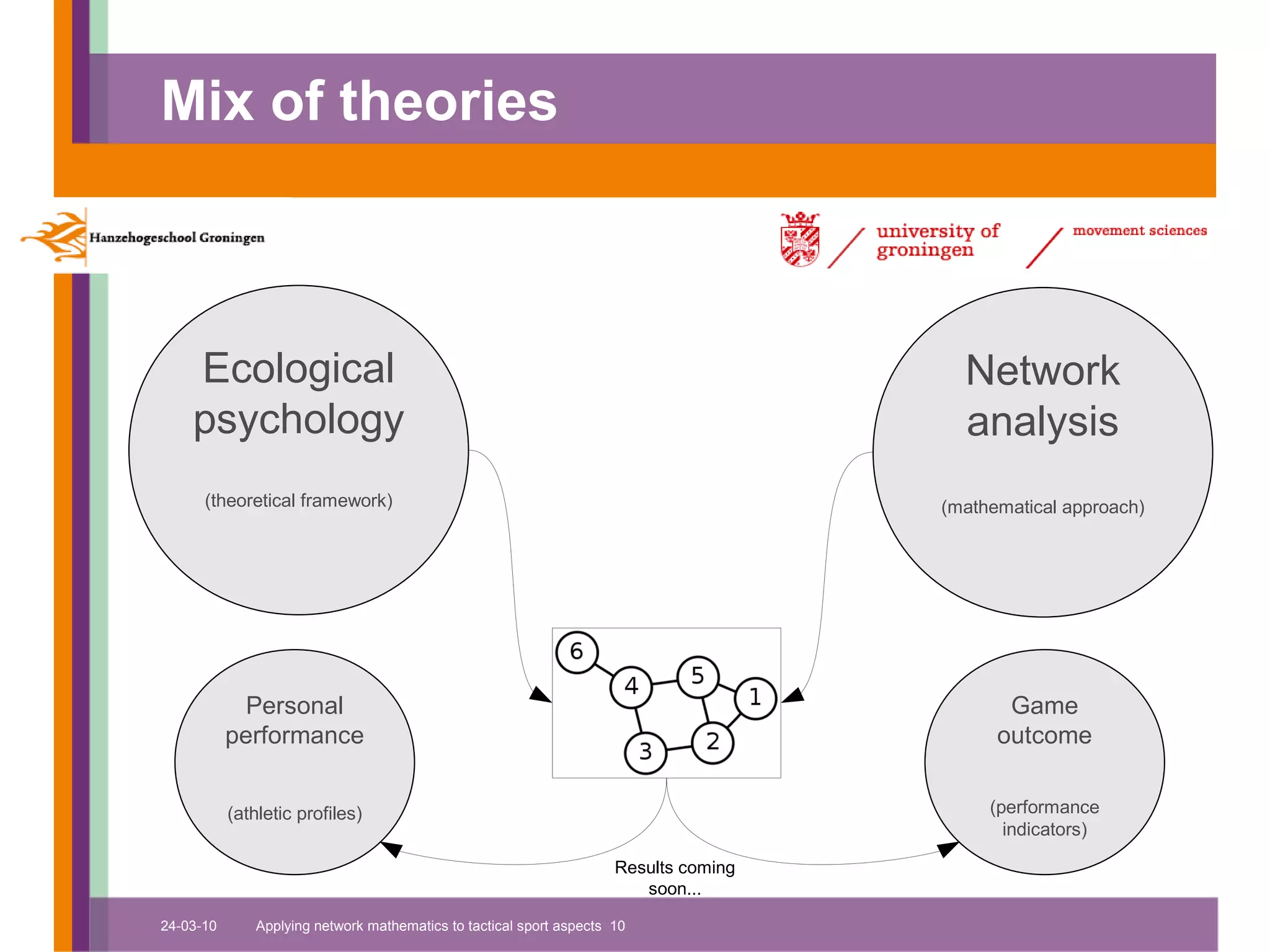 Mix of theories

Hanzehogeschool Groningen

university of groningen

movement sciences

Ecological psychology

(theoretical framework)

Network analysis

(mathematical approach)

6
4
5
1
3
2

Personal performance

(athletic profiles)

Game outcome

(performance indicators)

Results coming soon...

24-03-10 Applying network mathematics to tactical sport aspects 10